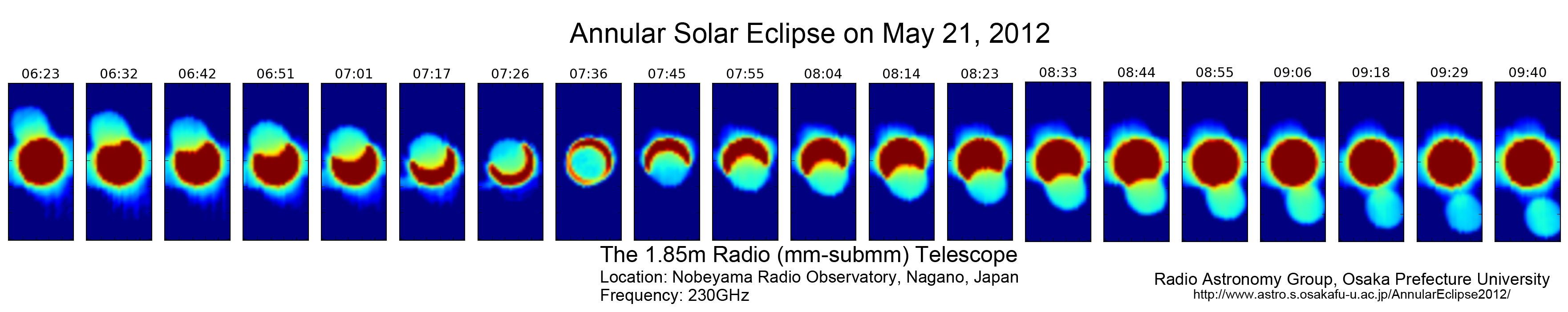 Annular Solar Eclipse on May 21, 2012

06:23 06:32 06:42 06:51 07:01 07:17 07:26 07:36 07:45 07:55 08:04 08:14 08:23 08:33 08:44 08:55 09:06 09:18 09:29 09:40

The 1.85m Radio (mm-submm) Telescope
Location: Nobeyama Radio Observatory, Nagano, Japan
Frequency: 230GHz

Radio Astronomy Group, Osaka Prefecture University
http://www.astro.s.osakafu-u.ac.jp/AnnularEclipse2012/